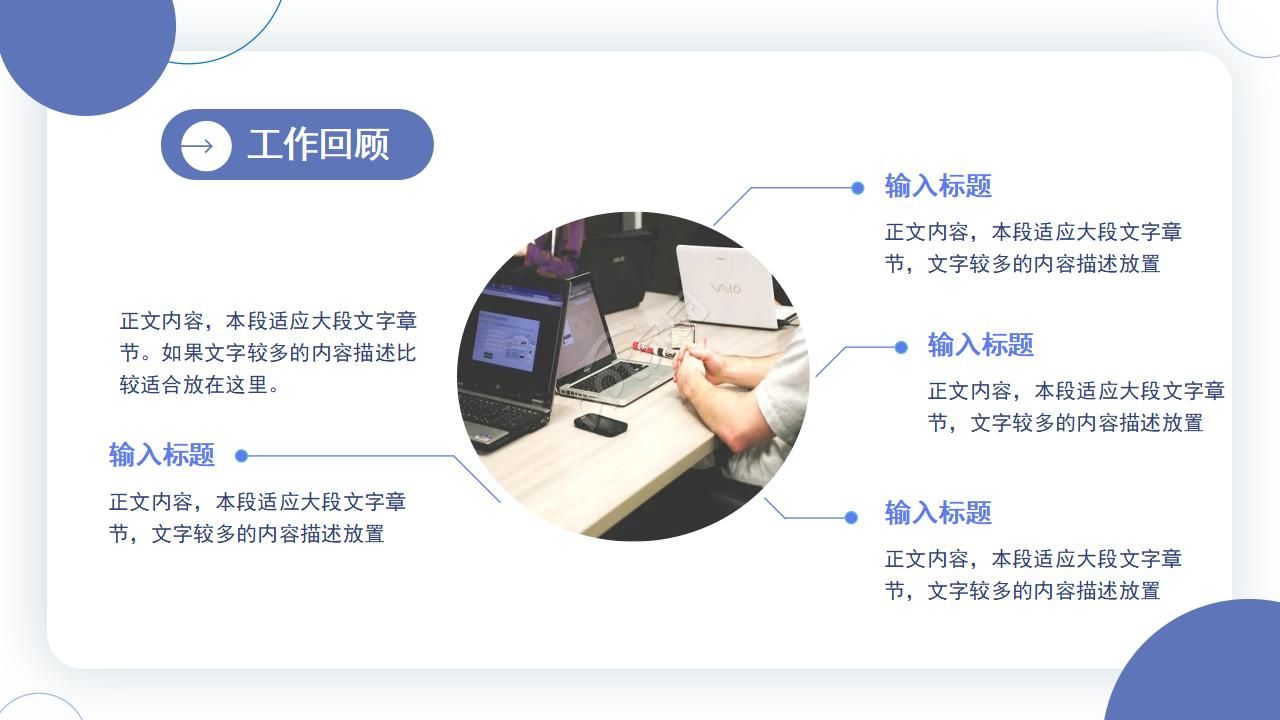 工作回顾

正文内容，本段适应大段文字章节。如果文字较多的内容描述比较适合放在这里。

输入标题

正文内容，本段适应大段文字章节，文字较多的内容描述放置

输入标题

正文内容，本段适应大段文字章节，文字较多的内容描述放置

输入标题

正文内容，本段适应大段文字章节，文字较多的内容描述放置

输入标题

正文内容，本段适应大段文字章节，文字较多的内容描述放置